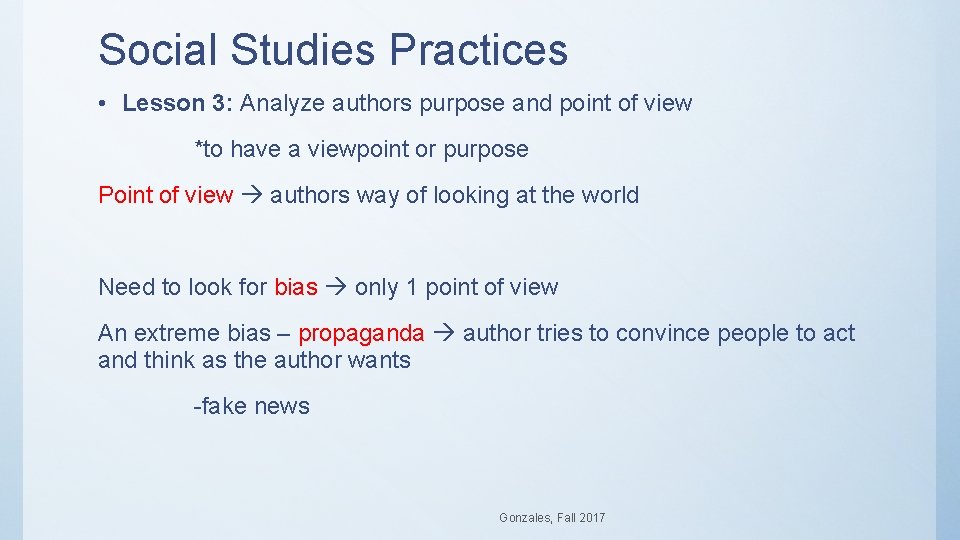 Social Studies Practices

• Lesson 3: Analyze authors purpose and point of view

*to have a viewpoint or purpose

Point of view → authors way of looking at the world

Need to look for bias → only 1 point of view

An extreme bias – propaganda → author tries to convince people to act and think as the author wants

-fake news

Gonzales, Fall 2017